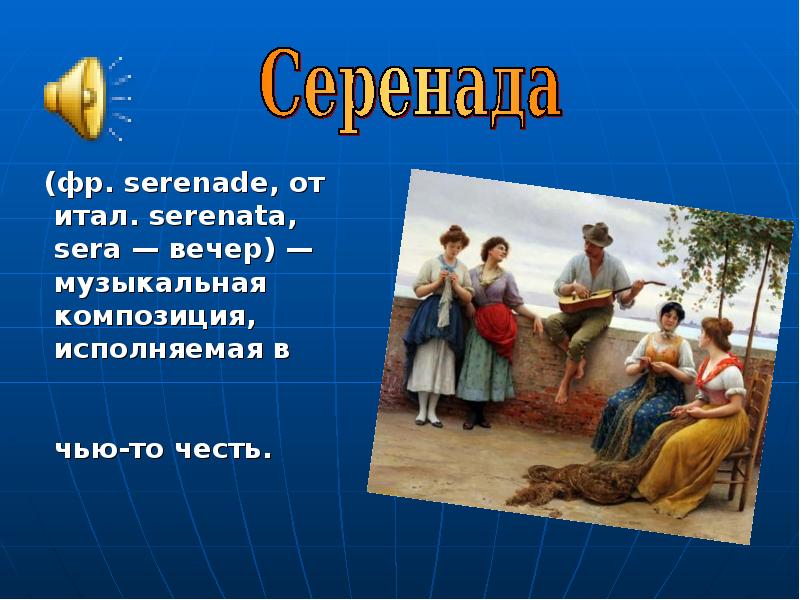 Серенада

(фр. serenade, от итал. serenata, sera — вечер) — музыкальная композиция, исполняемая в

чью-то честь.